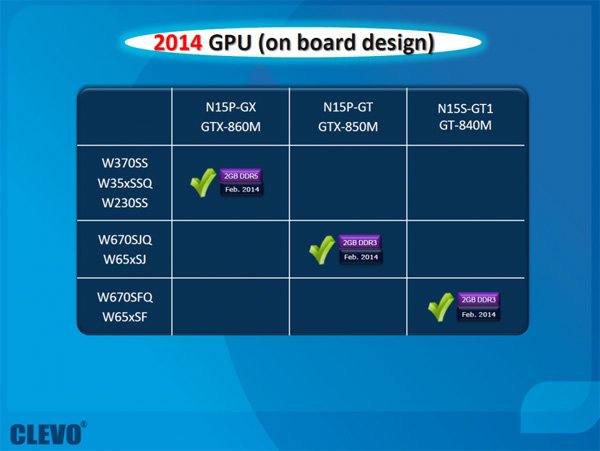 2014 GPU (on board design)

| | N15P-GX GTX-860M | N15P-GT GTX-850M | N15S-GT1 GT-840M |
|---|---|---|---|
| W370SS W35xSSQ W230SS | 2GB DDR5 Feb. 2014 | | |
| W670SJQ W65xSJ | | 2GB DDR3 Feb. 2014 | |
| W670SFQ W65xSF | | | 2GB DDR3 Feb. 2014 |

CLEVO®